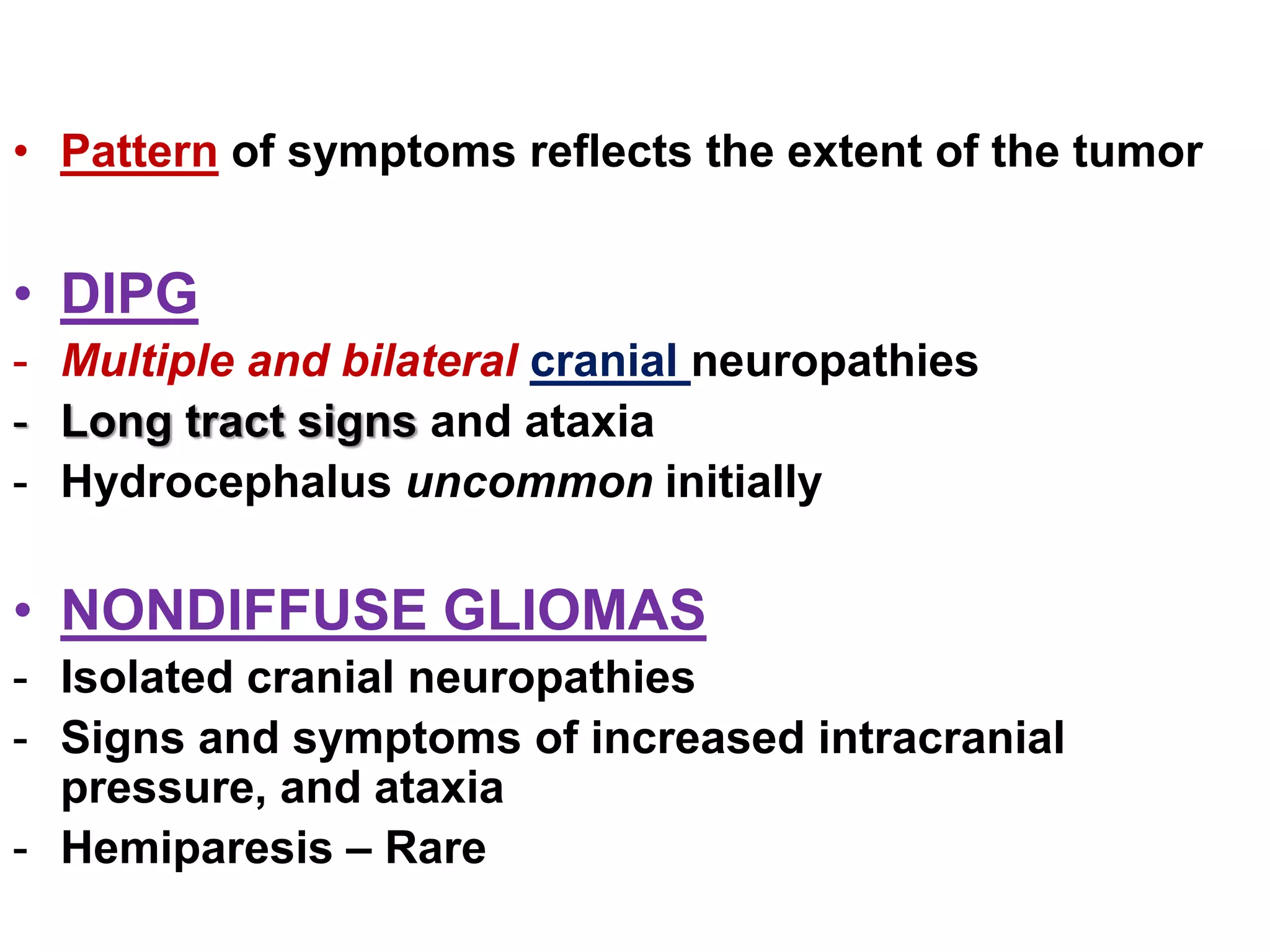 • Pattern of symptoms reflects the extent of the tumor

• DIPG
- Multiple and bilateral cranial neuropathies
- Long tract signs and ataxia
- Hydrocephalus uncommon initially

• NONDIFFUSE GLIOMAS
- Isolated cranial neuropathies
- Signs and symptoms of increased intracranial pressure, and ataxia
- Hemiparesis – Rare